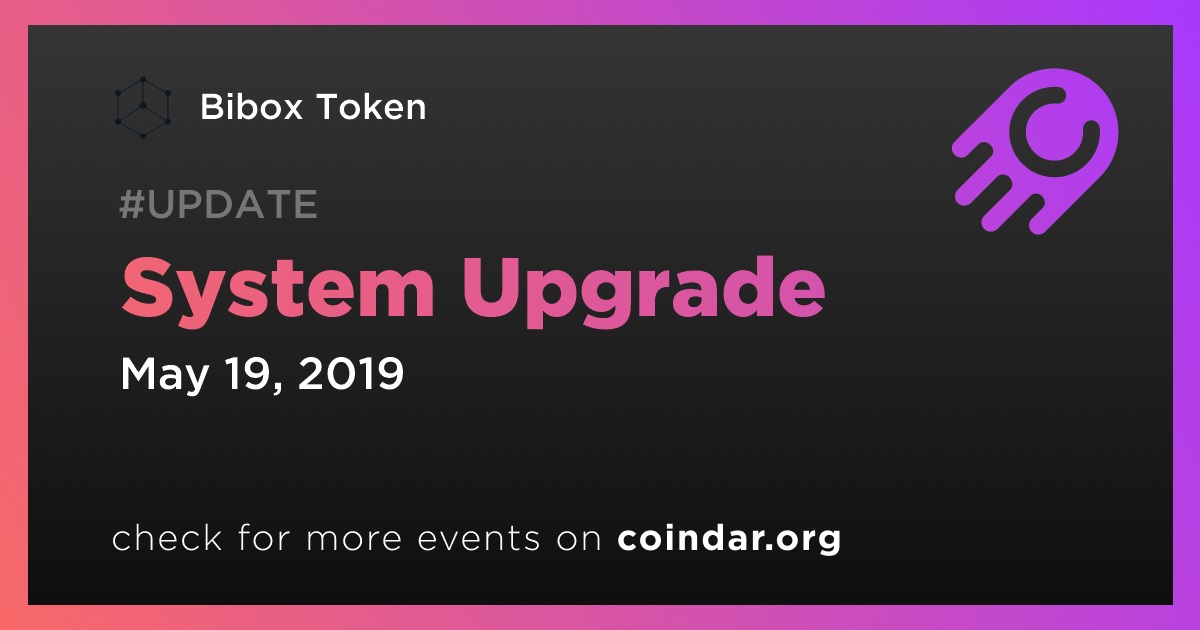 Bibox Token

#UPDATE

System Upgrade

May 19, 2019

check for more events on coindar.org